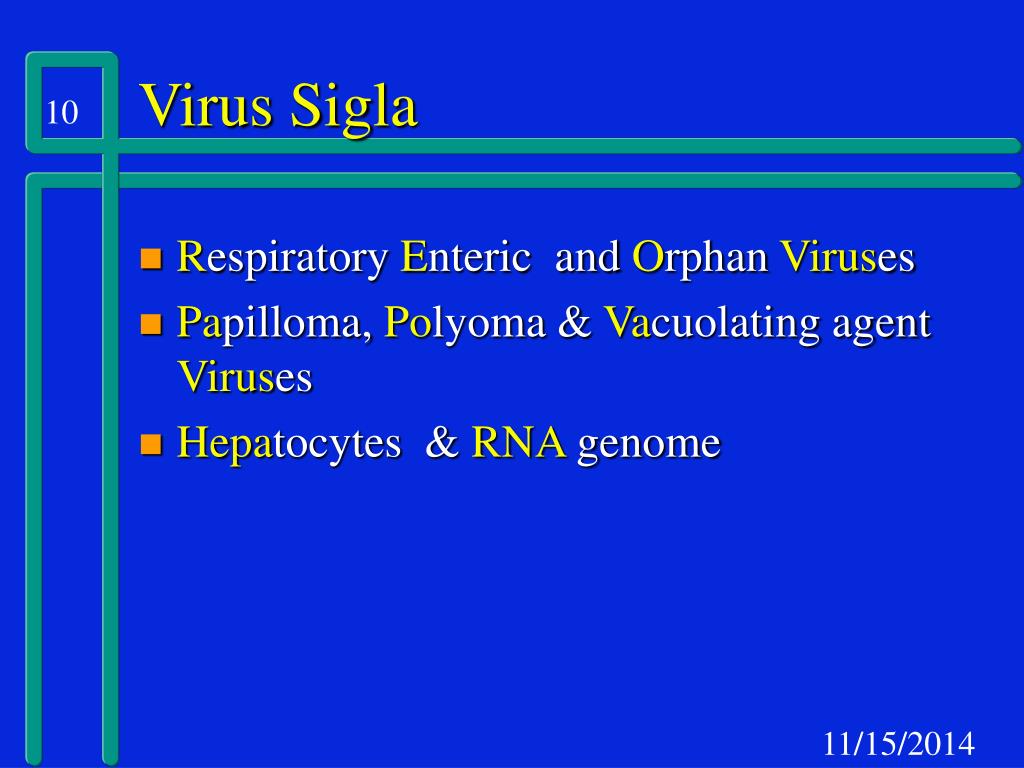 10

Virus Sigla

Respiratory Enteric and Orphan Viruses
Papilloma, Polyoma & Vacuolating agent Viruses
Hepatocytes & RNA genome

11/15/2014